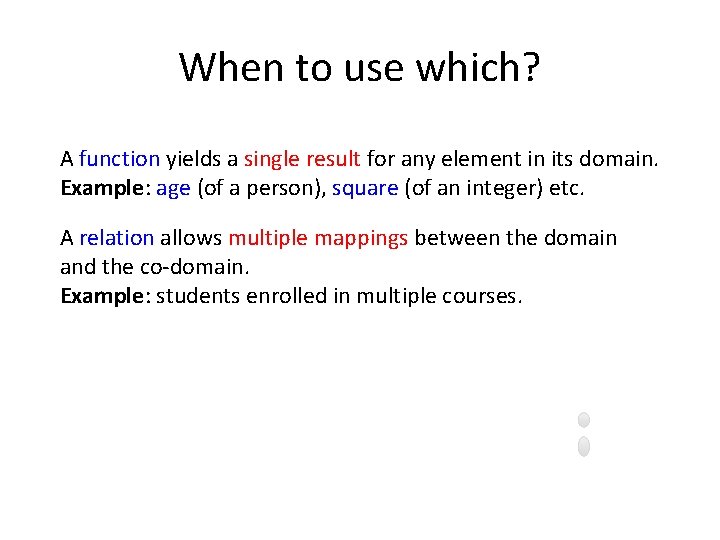 When to use which?

A function yields a single result for any element in its domain.
Example: age (of a person), square (of an integer) etc.

A relation allows multiple mappings between the domain and the co-domain.
Example: students enrolled in multiple courses.